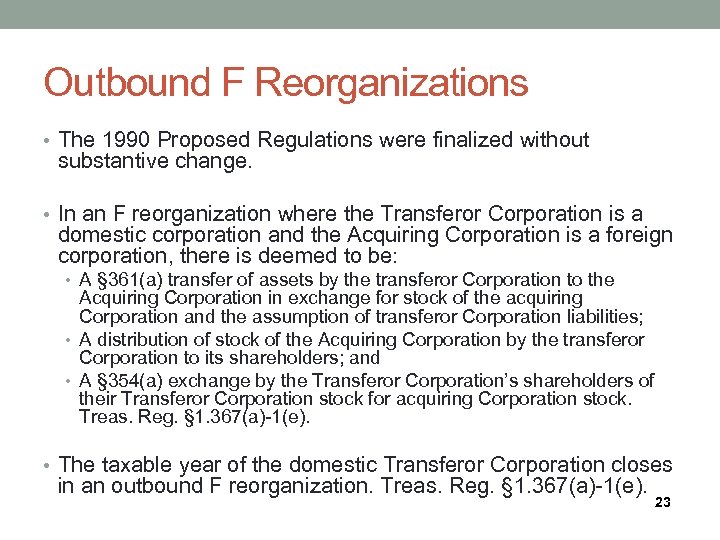 Outbound F Reorganizations

• The 1990 Proposed Regulations were finalized without substantive change.

• In an F reorganization where the Transferor Corporation is a domestic corporation and the Acquiring Corporation is a foreign corporation, there is deemed to be:
  • A §361(a) transfer of assets by the transferor Corporation to the Acquiring Corporation in exchange for stock of the acquiring Corporation and the assumption of transferor Corporation liabilities;
  • A distribution of stock of the Acquiring Corporation by the transferor Corporation to its shareholders; and
  • A §354(a) exchange by the Transferor Corporation's shareholders of their Transferor Corporation stock for acquiring Corporation stock. Treas. Reg. §1.367(a)-1(e).

• The taxable year of the domestic Transferor Corporation closes in an outbound F reorganization. Treas. Reg. §1.367(a)-1(e).

23